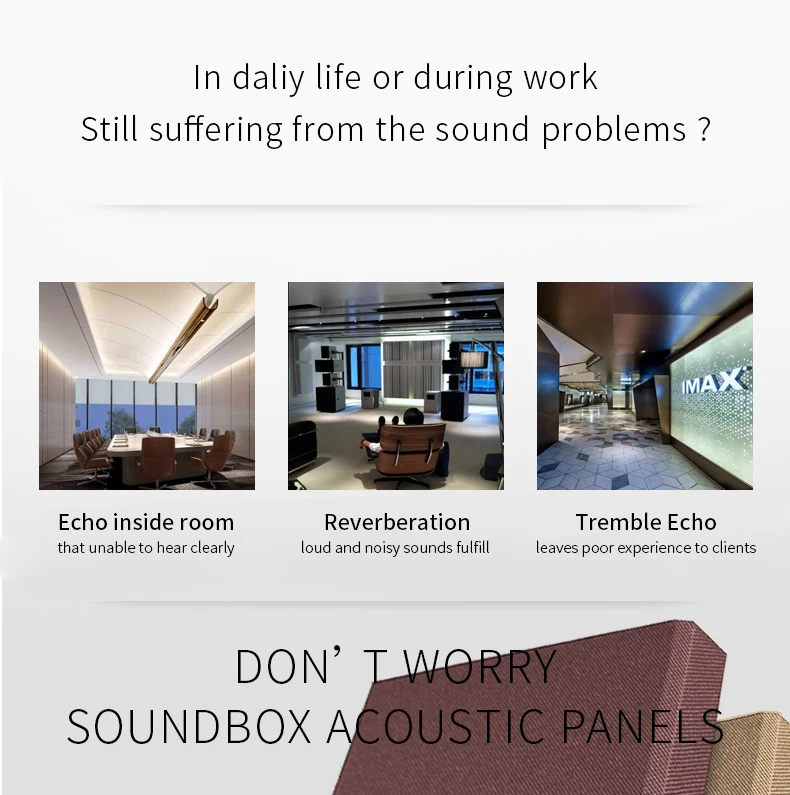 In daliy life or during work
Still suffering from the sound problems ?

IMAX

Echo inside room
that unable to hear clearly

Reverberation
loud and noisy sounds fulfill

Tremble Echo
leaves poor experience to clients

DON’ T WORRY
SOUNDBOX ACOUSTIC PANELS